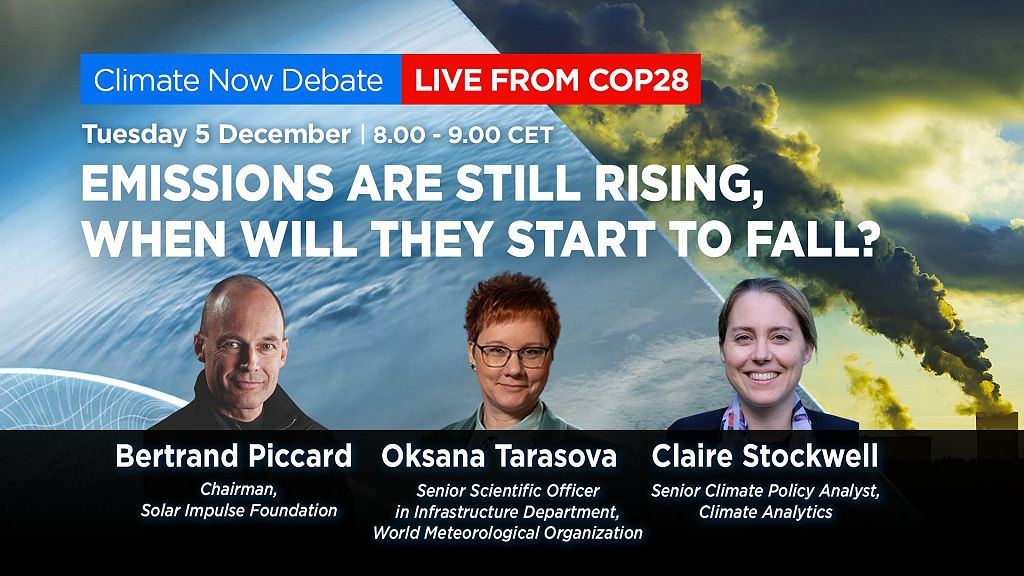 Climate Now Debate LIVE FROM COP28

Tuesday 5 December | 8.00 - 9.00 CET

EMISSIONS ARE STILL RISING, WHEN WILL THEY START TO FALL?

Bertrand Piccard
Chairman, Solar Impulse Foundation

Oksana Tarasova
Senior Scientific Officer in Infrastructure Department, World Meteorological Organization

Claire Stockwell
Senior Climate Policy Analyst, Climate Analytics